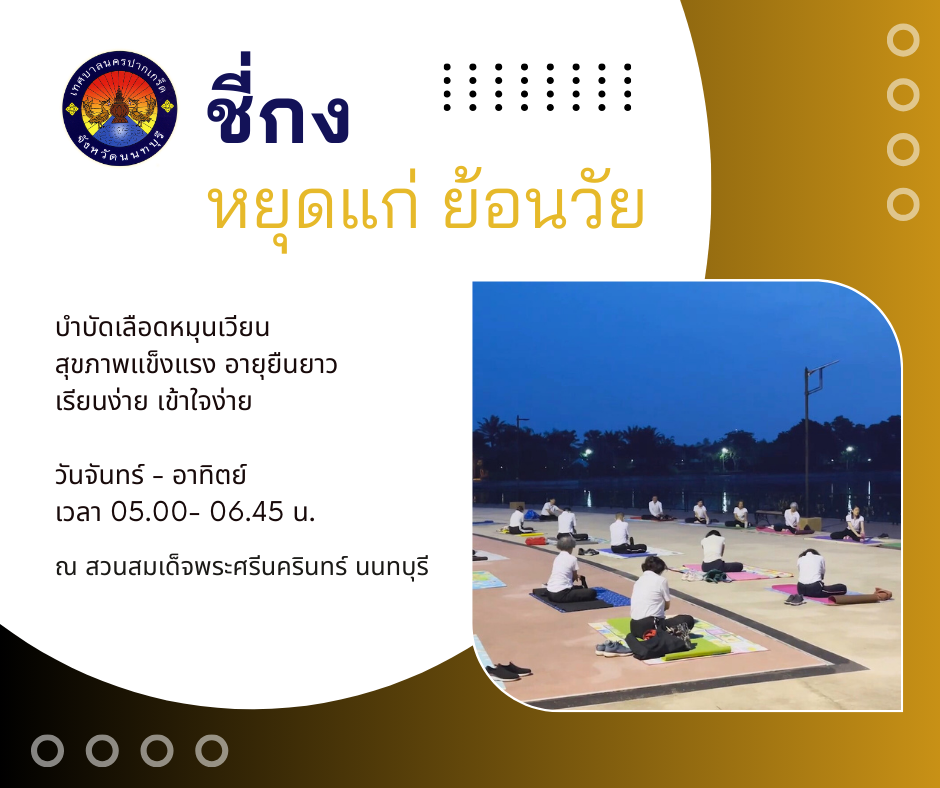 เทศบาลนครปากเกร็ด จังหวัดนนทบุรี

ชี่กง

หยุดแก่ ย้อนวัย

บำบัดเลือดหมุนเวียน
สุขภาพแข็งแรง อายุยืนยาว
เรียนง่าย เข้าใจง่าย

วันจันทร์ - อาทิตย์
เวลา 05.00- 06.45 น.

ณ สวนสมเด็จพระศรีนครินทร์ นนทบุรี